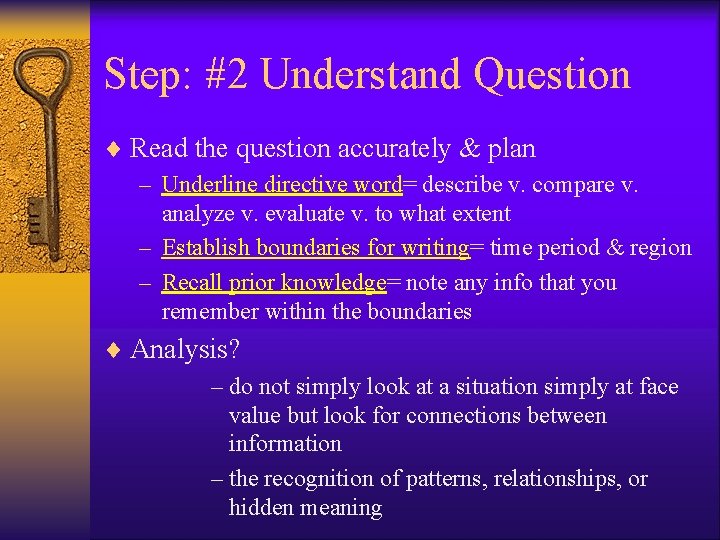 Step: #2 Understand Question

♦ Read the question accurately & plan
– Underline directive word= describe v. compare v. analyze v. evaluate v. to what extent
– Establish boundaries for writing= time period & region
– Recall prior knowledge= note any info that you remember within the boundaries

♦ Analysis?
– do not simply look at a situation simply at face value but look for connections between information
– the recognition of patterns, relationships, or hidden meaning